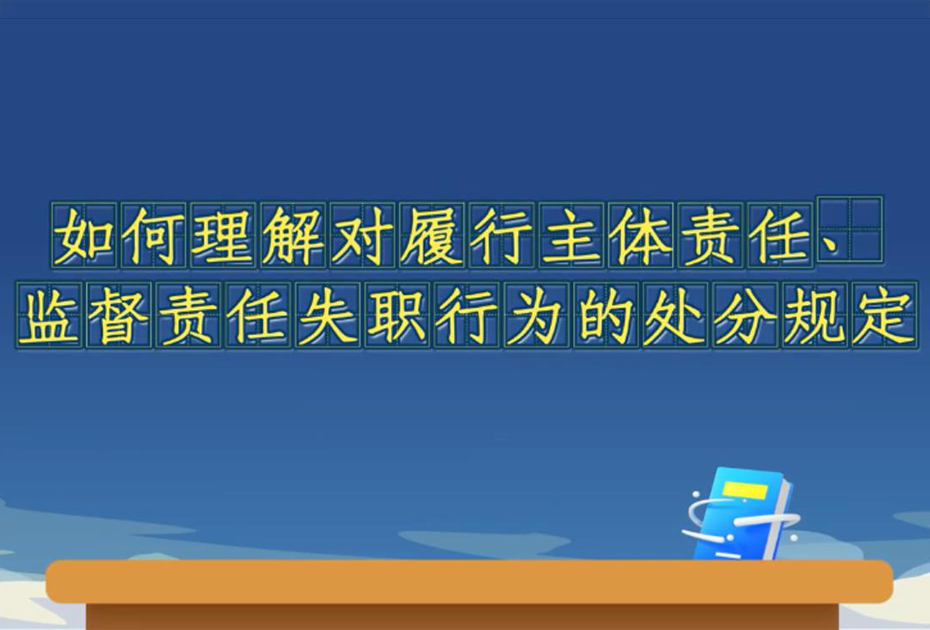 如何理解对履行主体责任、监督责任失职行为的处分规定